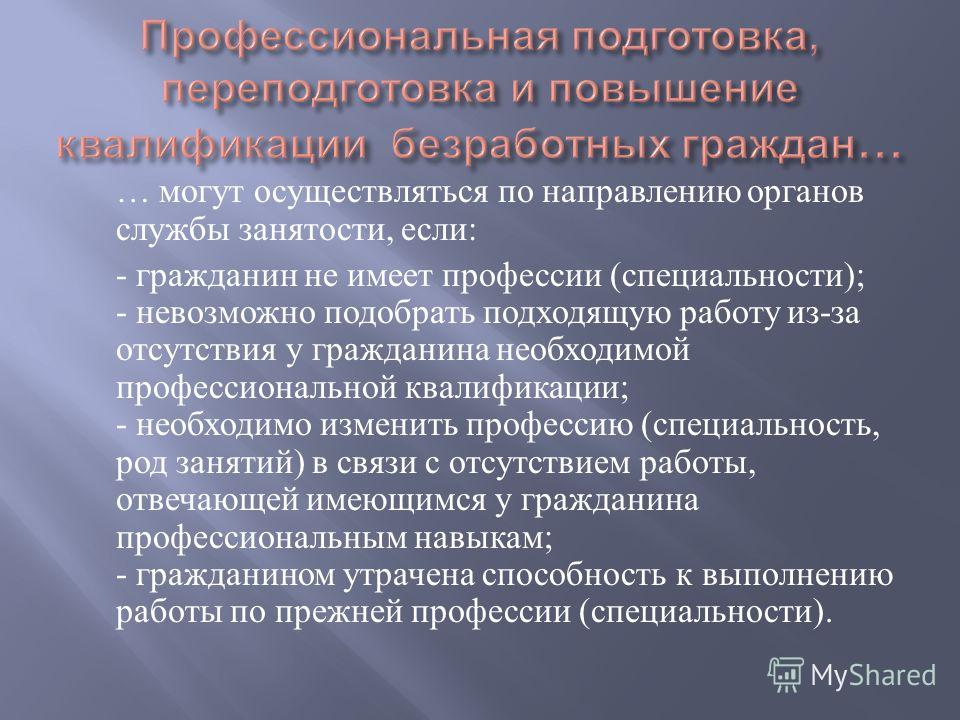 Профессиональная подготовка, переподготовка и повышение квалификации безработных граждан…

… могут осуществляться по направлению органов службы занятости, если:

- гражданин не имеет профессии (специальности);
- невозможно подобрать подходящую работу из-за отсутствия у гражданина необходимой профессиональной квалификации;
- необходимо изменить профессию (специальность, род занятий) в связи с отсутствием работы, отвечающей имеющимся у гражданина профессиональным навыкам;
- гражданином утрачена способность к выполнению работы по прежней профессии (специальности).

MyShared